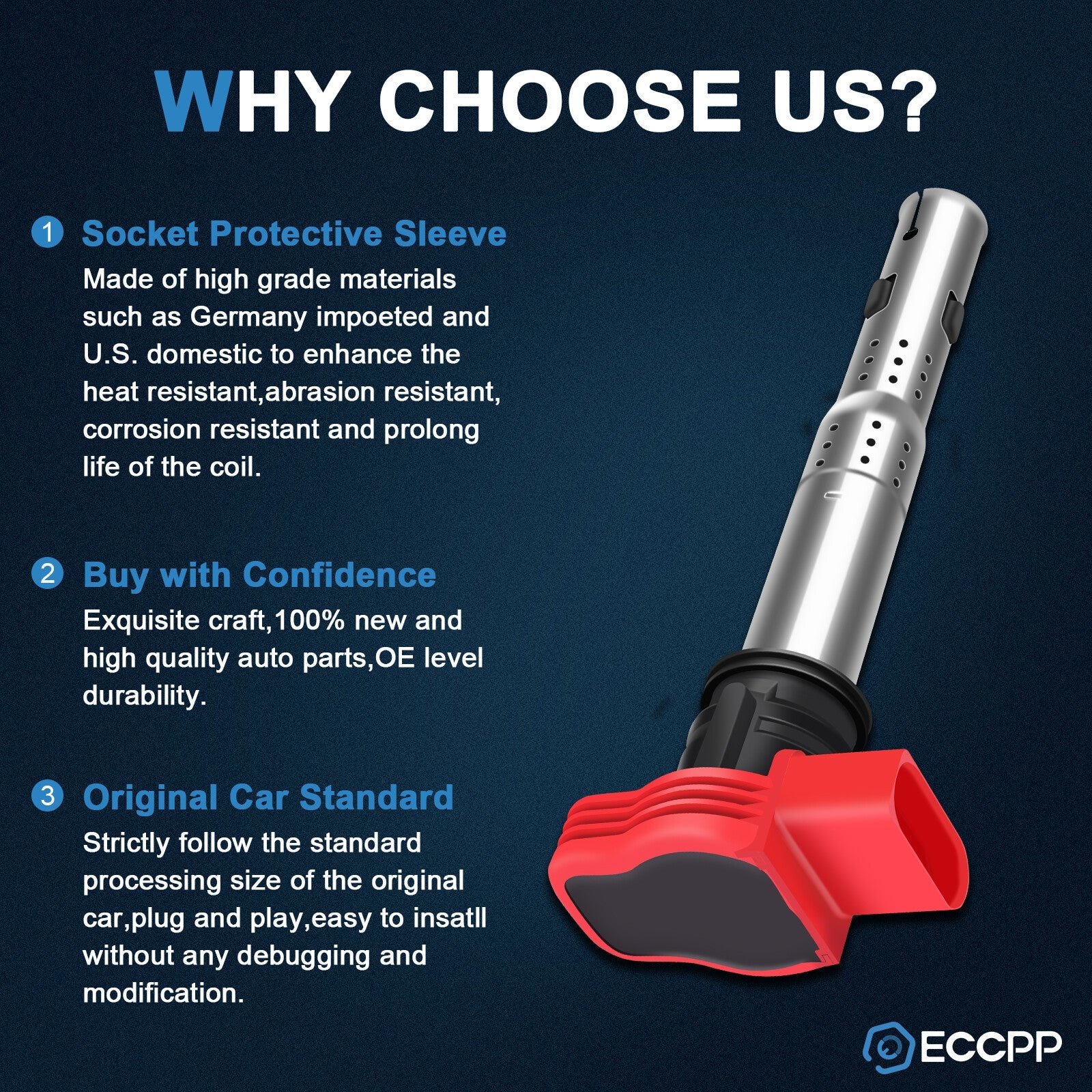 WHY CHOOSE US?

1 Socket Protective Sleeve

Made of high grade materials such as Germany impoeted and U.S. domestic to enhance the heat resistant,abrasion resistant, corrosion resistant and prolong life of the coil.

2 Buy with Confidence

Exquisite craft,100% new and high quality auto parts,OE level durability.

3 Original Car Standard

Strictly follow the standard processing size of the original car,plug and play,easy to insatll without any debugging and modification.

ECCPP